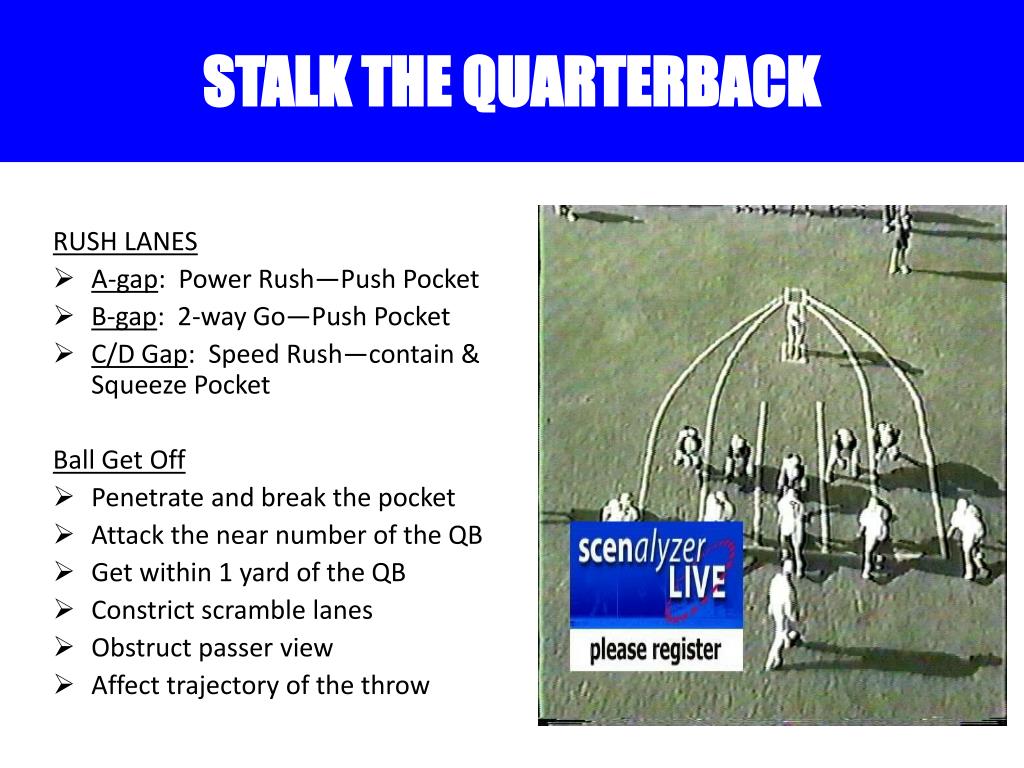 STALK THE QUARTERBACK

RUSH LANES
➢ A-gap: Power Rush—Push Pocket
➢ B-gap: 2-way Go—Push Pocket
➢ C/D Gap: Speed Rush—contain & Squeeze Pocket

Ball Get Off
➢ Penetrate and break the pocket
➢ Attack the near number of the QB
➢ Get within 1 yard of the QB
➢ Constrict scramble lanes
➢ Obstruct passer view
➢ Affect trajectory of the throw

scenalyzer LIVE
please register